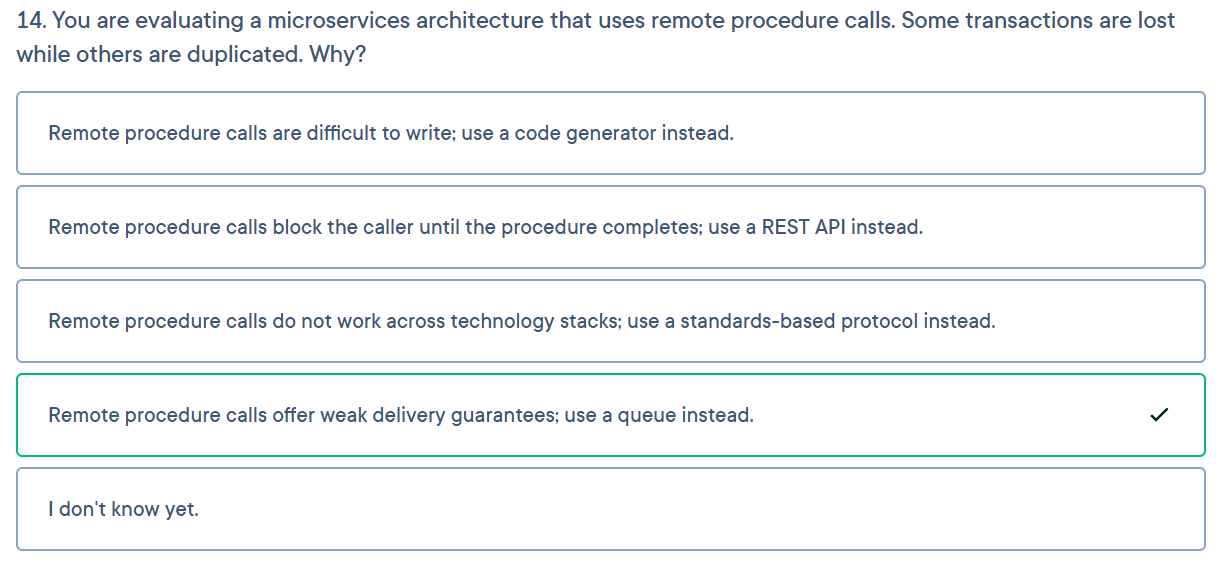 14. You are evaluating a microservices architecture that uses remote procedure calls. Some transactions are lost while others are duplicated. Why?

Remote procedure calls are difficult to write; use a code generator instead.

Remote procedure calls block the caller until the procedure completes; use a REST API instead.

Remote procedure calls do not work across technology stacks; use a standards-based protocol instead.

Remote procedure calls offer weak delivery guarantees; use a queue instead. ✓

I don't know yet.